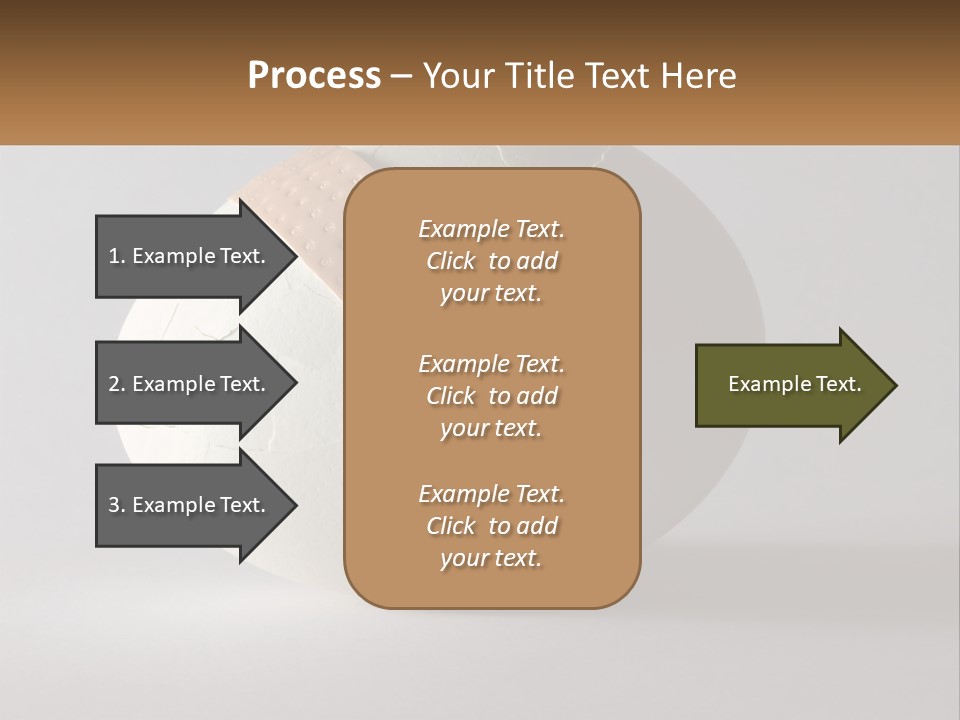 Process – Your Title Text Here

1. Example Text.

2. Example Text.

3. Example Text.

Example Text. Click to add your text.

Example Text. Click to add your text.

Example Text. Click to add your text.

Example Text.